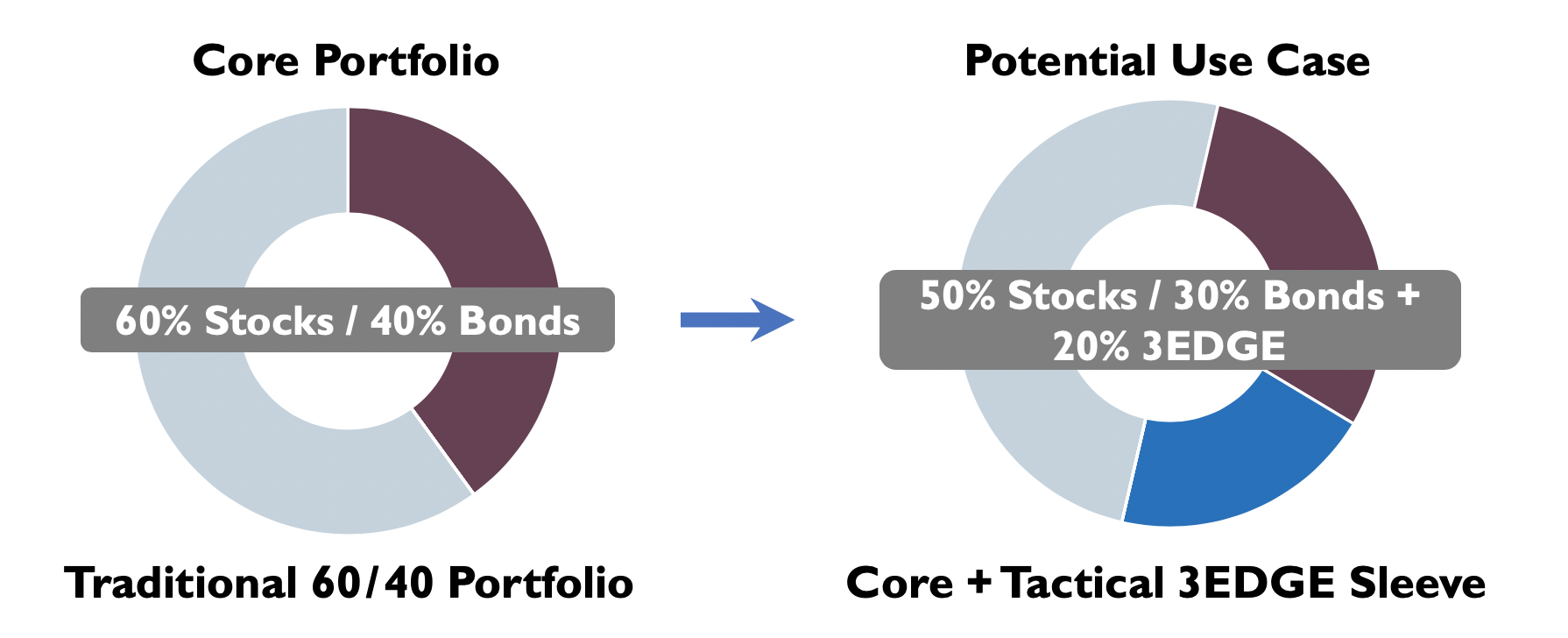 Core Portfolio

60% Stocks / 40% Bonds

Traditional 60/40 Portfolio

Potential Use Case

50% Stocks / 30% Bonds + 20% 3EDGE

Core + Tactical 3EDGE Sleeve